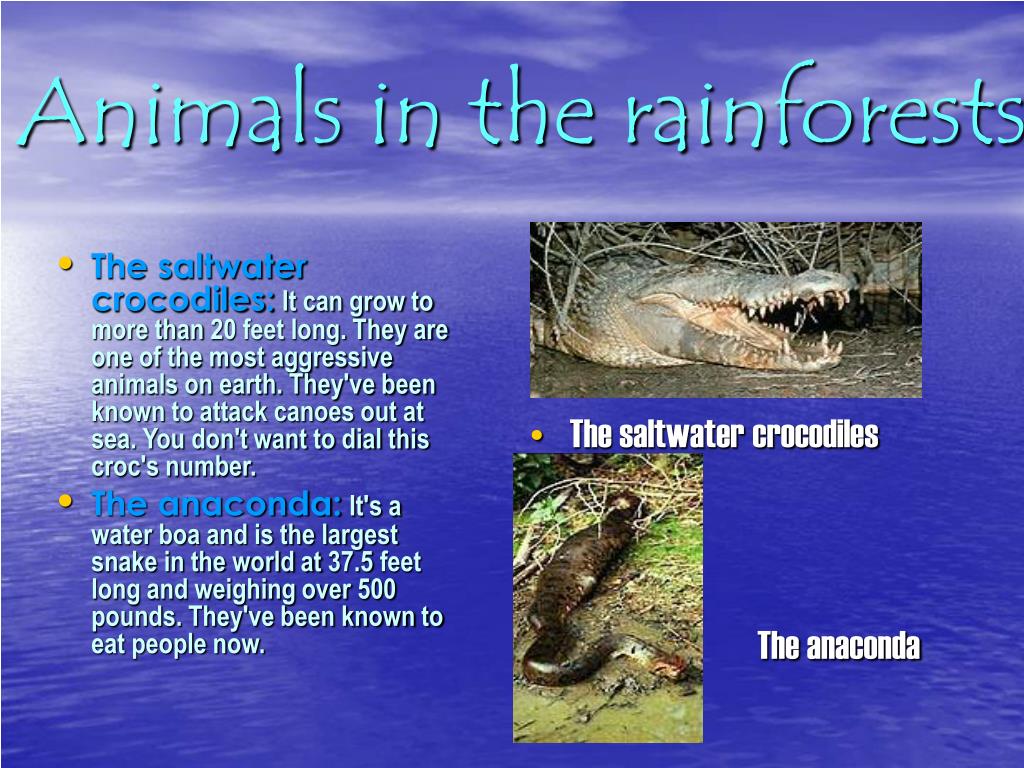 Animals in the rainforests

• The saltwater crocodiles: It can grow to more than 20 feet long. They are one of the most aggressive animals on earth. They've been known to attack canoes out at sea. You don't want to dial this croc's number.

• The anaconda: It's a water boa and is the largest snake in the world at 37.5 feet long and weighing over 500 pounds. They've been known to eat people now.

• The saltwater crocodiles

The anaconda